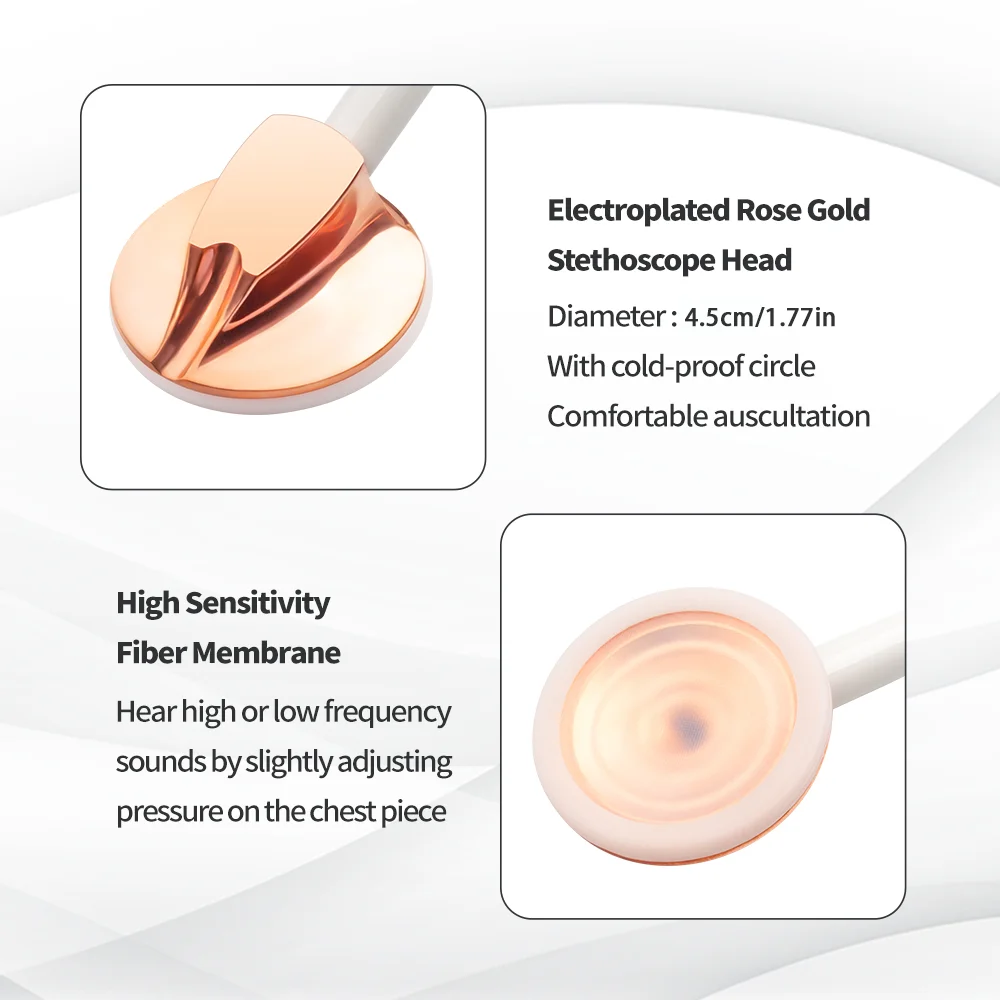 Electroplated Rose Gold
Stethoscope Head

Diameter : 4.5cm/1.77in
With cold-proof circle
Comfortable auscultation

High Sensitivity
Fiber Membrane

Hear high or low frequency sounds by slightly adjusting pressure on the chest piece